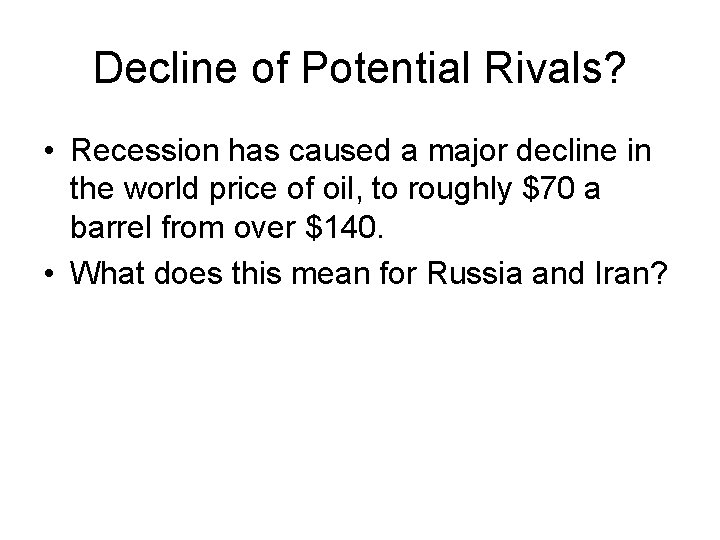 Decline of Potential Rivals?

• Recession has caused a major decline in the world price of oil, to roughly \$70 a barrel from over \$140.
• What does this mean for Russia and Iran?